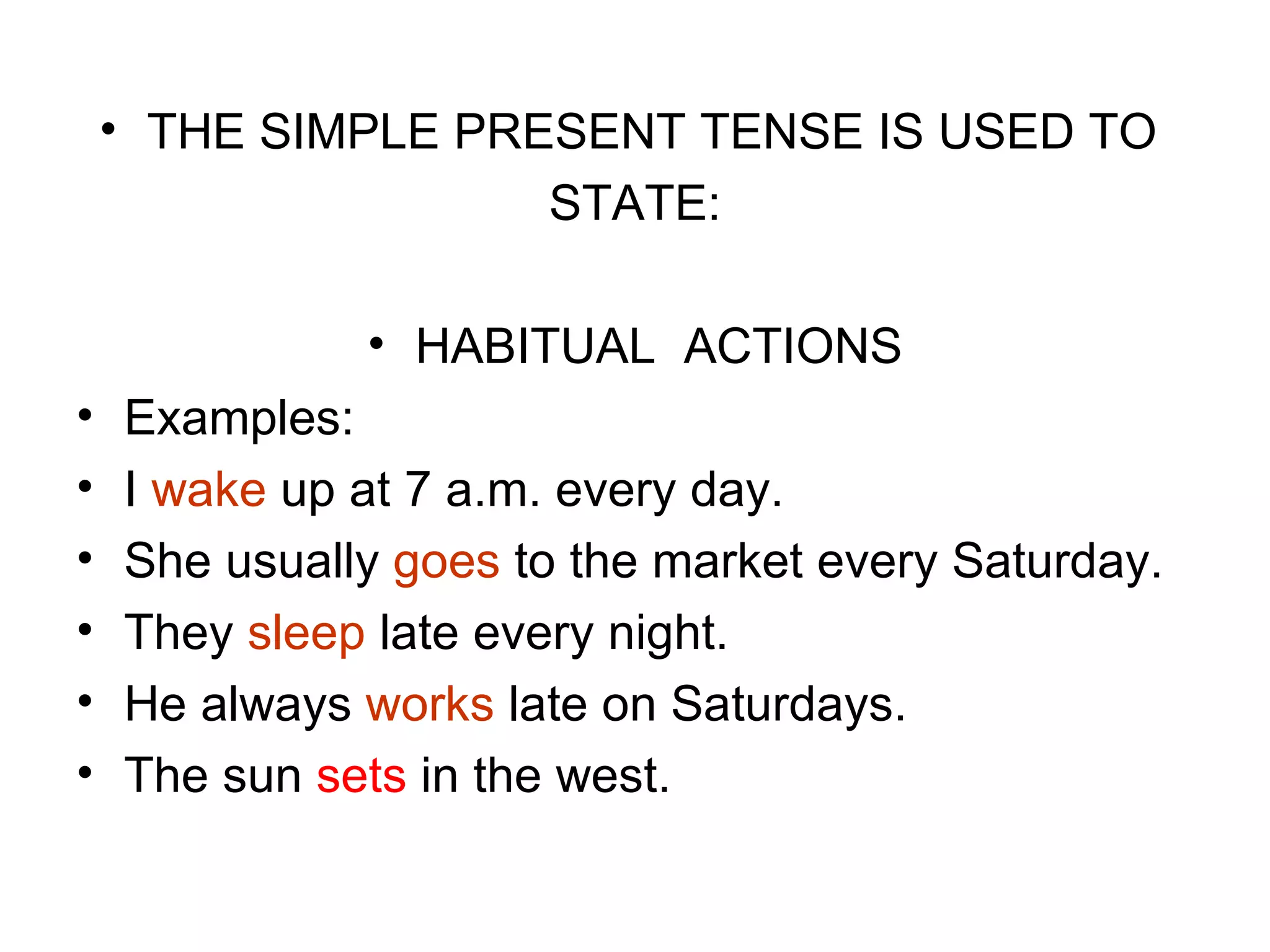 • THE SIMPLE PRESENT TENSE IS USED TO STATE:

• HABITUAL ACTIONS

• Examples:
• I wake up at 7 a.m. every day.
• She usually goes to the market every Saturday.
• They sleep late every night.
• He always works late on Saturdays.
• The sun sets in the west.